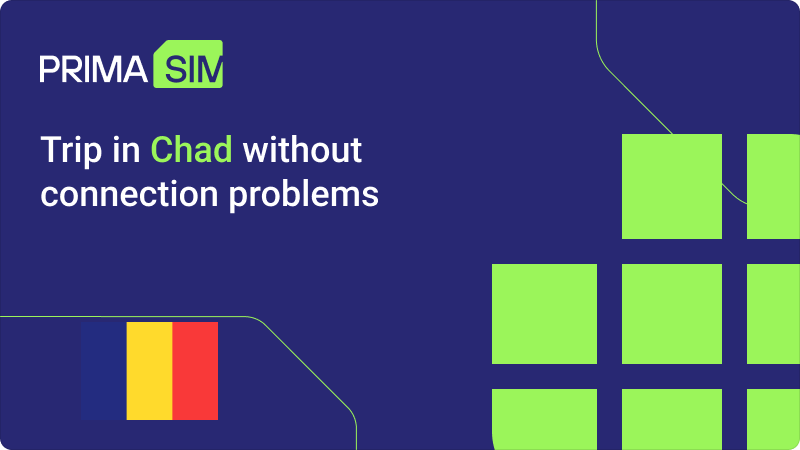 PRIMA SIM

Trip in Chad without connection problems